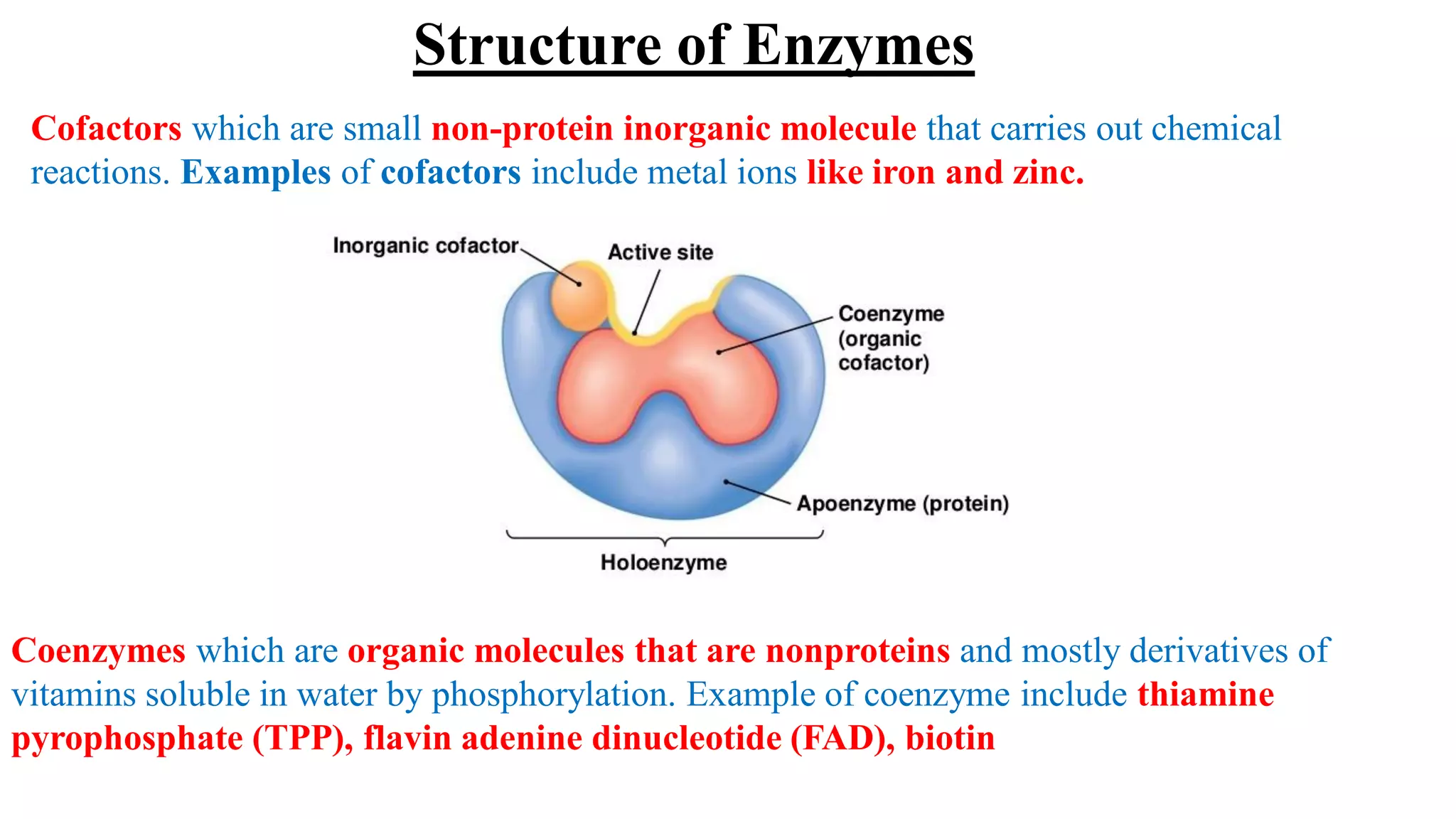 Structure of Enzymes

Cofactors which are small non-protein inorganic molecule that carries out chemical reactions. Examples of cofactors include metal ions like iron and zinc.

Inorganic cofactor

Active site

Coenzyme (organic cofactor)

Apoenzyme (protein)

Holoenzyme

Coenzymes which are organic molecules that are nonproteins and mostly derivatives of vitamins soluble in water by phosphorylation. Example of coenzyme include thiamine pyrophosphate (TPP), flavin adenine dinucleotide (FAD), biotin